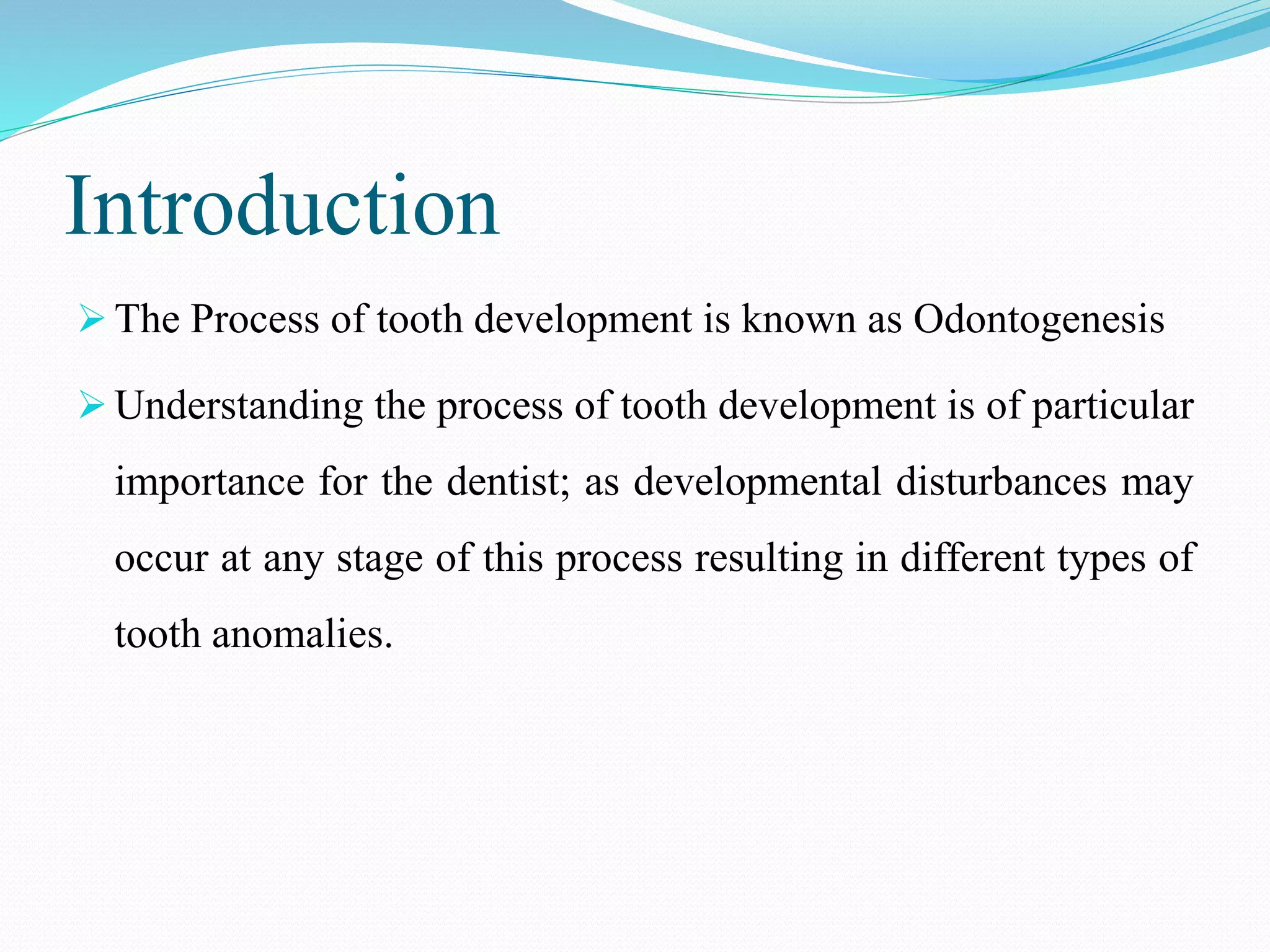 Introduction

➢ The Process of tooth development is known as Odontogenesis

➢ Understanding the process of tooth development is of particular importance for the dentist; as developmental disturbances may occur at any stage of this process resulting in different types of tooth anomalies.